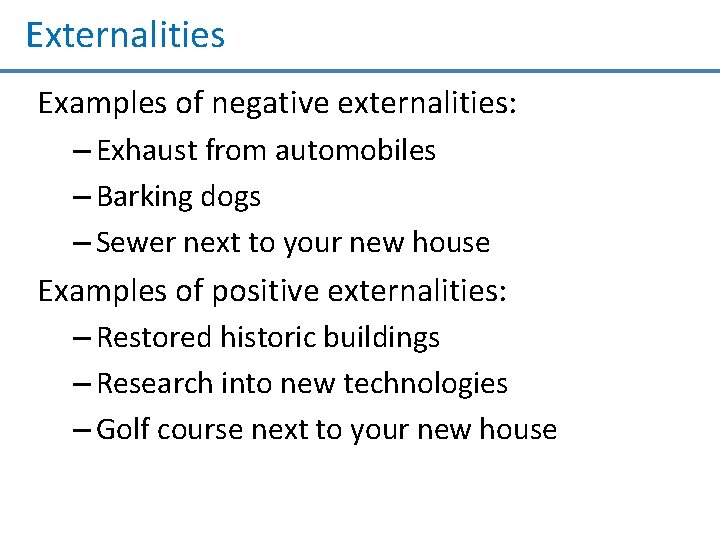 Externalities

Examples of negative externalities:

– Exhaust from automobiles

– Barking dogs

– Sewer next to your new house

Examples of positive externalities:

– Restored historic buildings

– Research into new technologies

– Golf course next to your new house